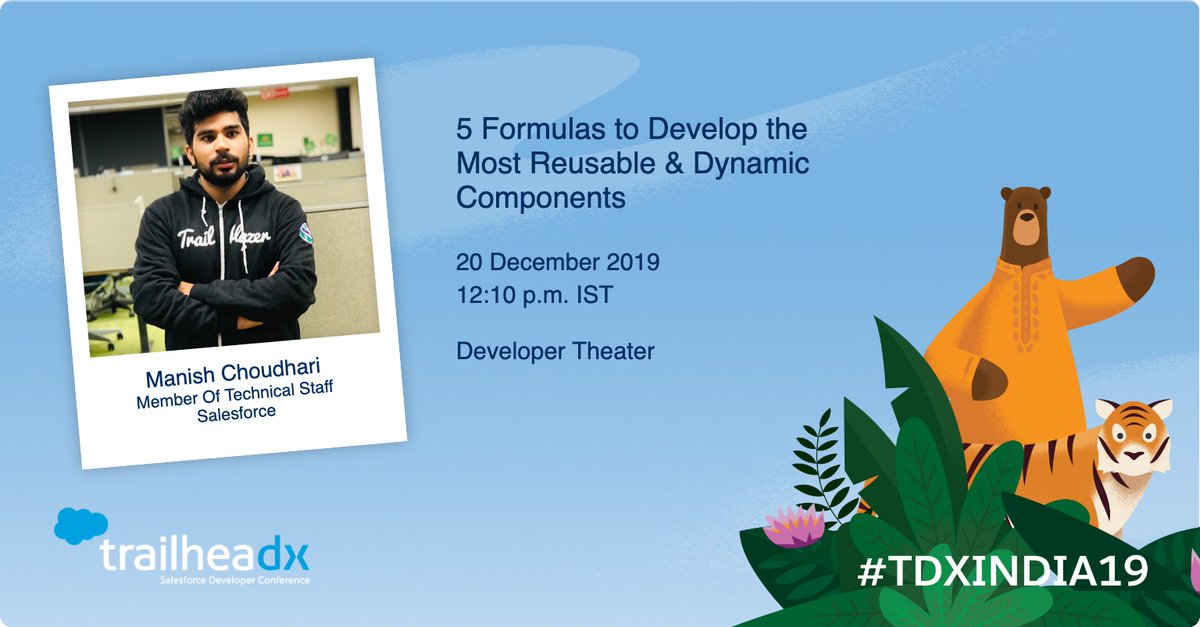 Trail blazer

Manish Choudhari
Member Of Technical Staff
Salesforce

5 Formulas to Develop the Most Reusable & Dynamic Components

20 December 2019
12:10 p.m. IST

Developer Theater

trailheadx
Salesforce Developer Conference

#TDXINDIA19